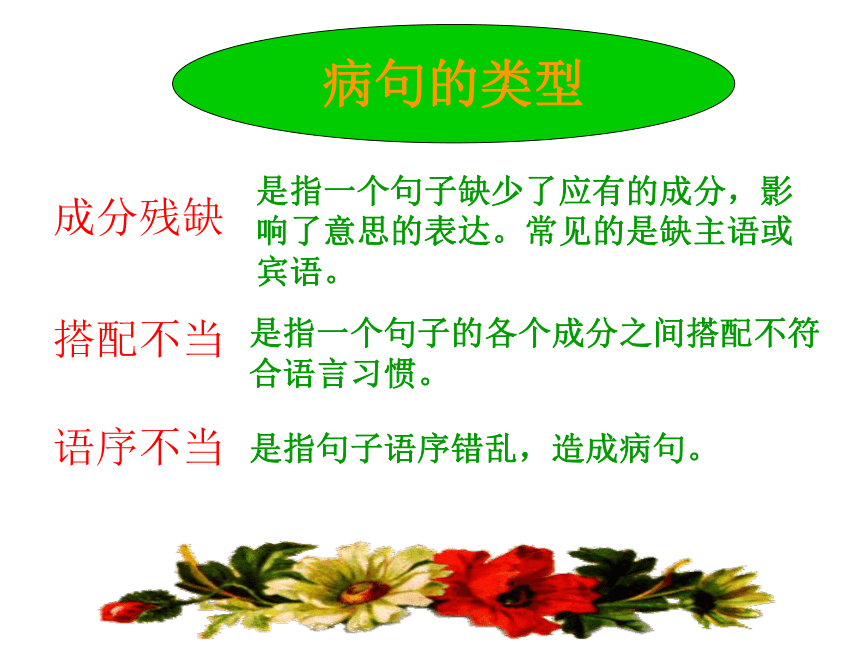 病句的类型

成分残缺 是指一个句子缺少了应有的成分，影响了意思的表达。常见的是缺主语或宾语。

搭配不当 是指一个句子的各个成分之间搭配不符合语言习惯。

语序不当 是指句子语序错乱，造成病句。